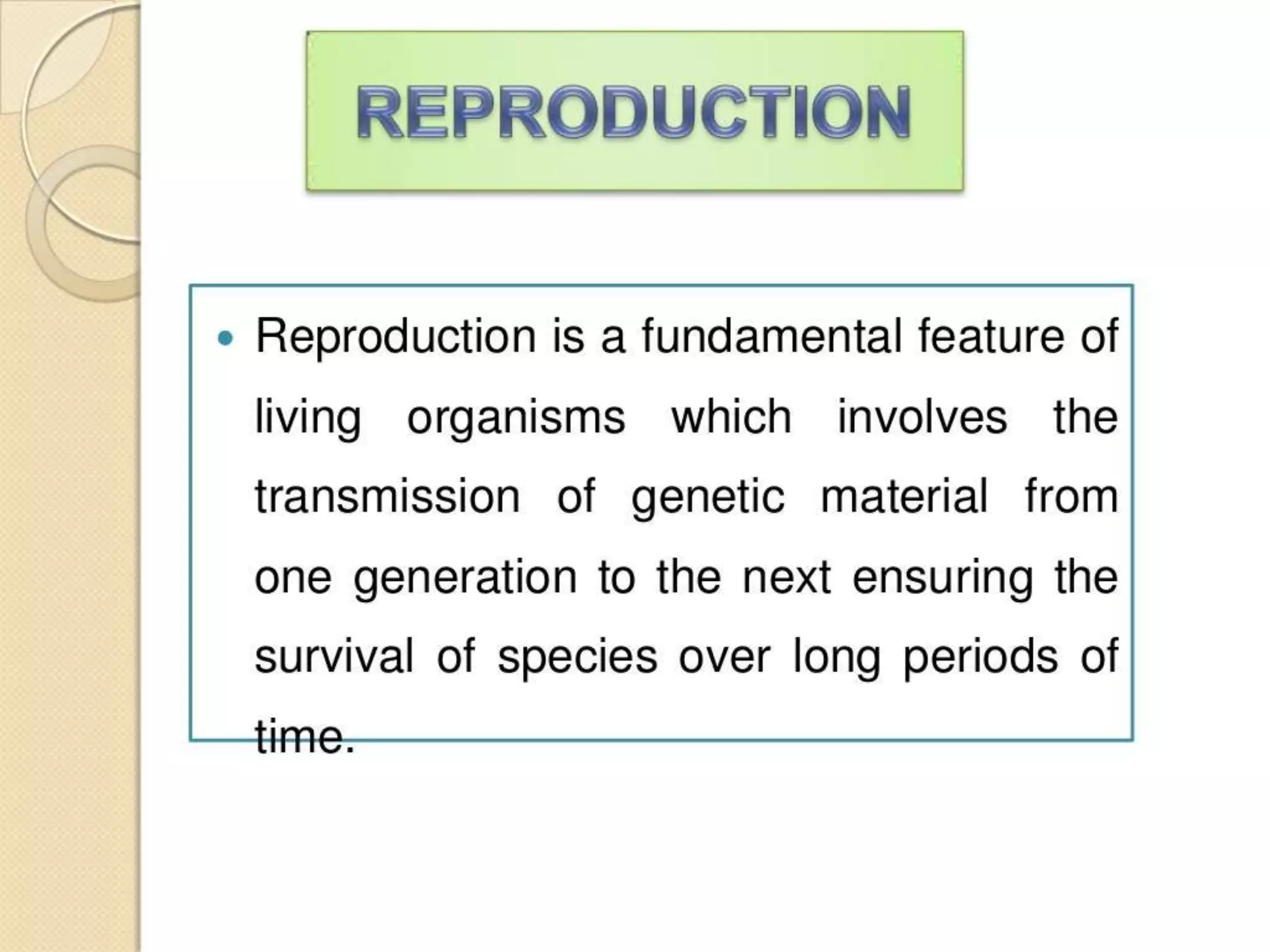 REPRODUCTION

• Reproduction is a fundamental feature of living organisms which involves the transmission of genetic material from one generation to the next ensuring the survival of species over long periods of time.